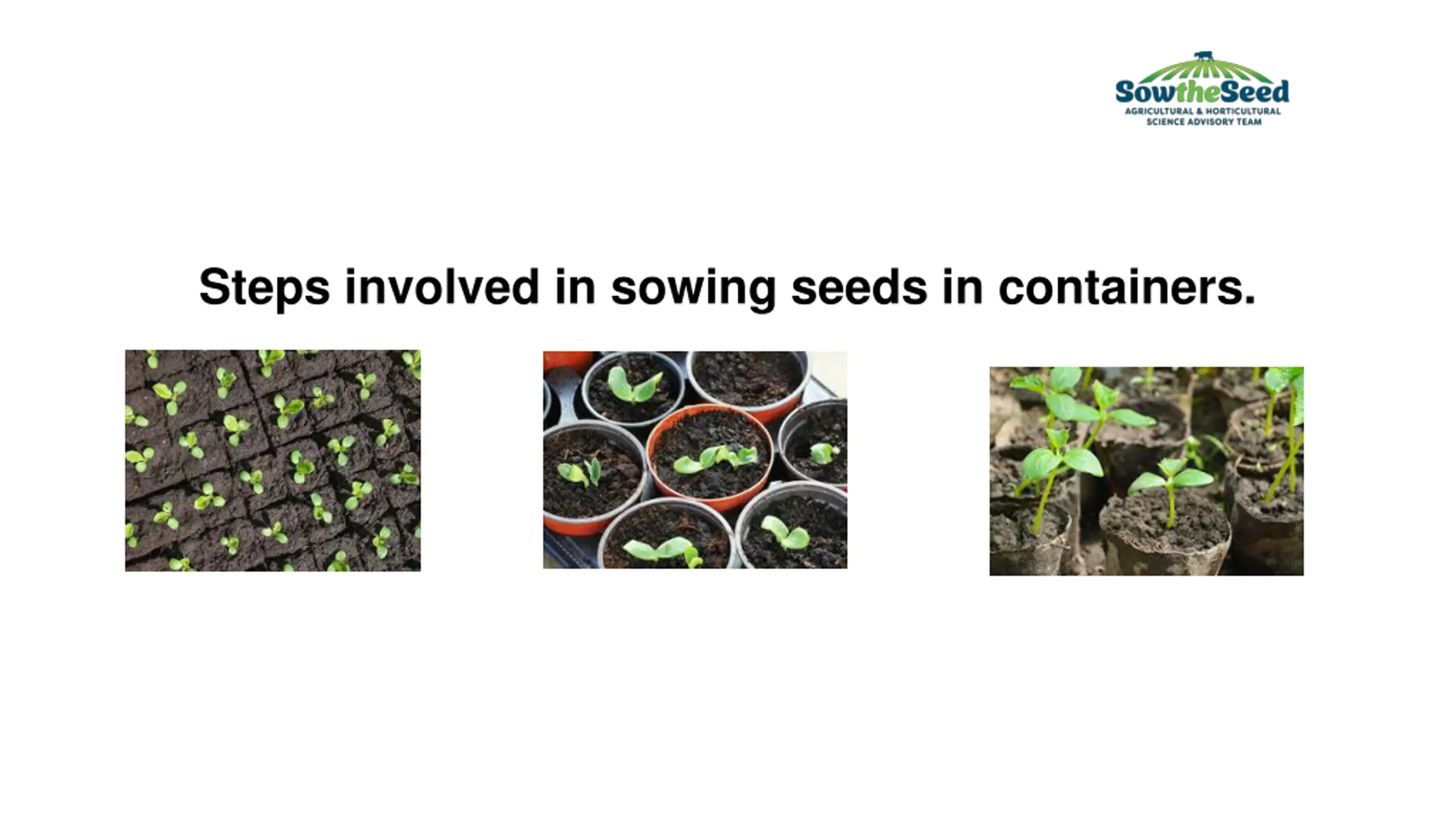 SowtheSeed
AGRICULTURAL & HORTICULTURAL SCIENCE ADVISORY TEAM

Steps involved in sowing seeds in containers.